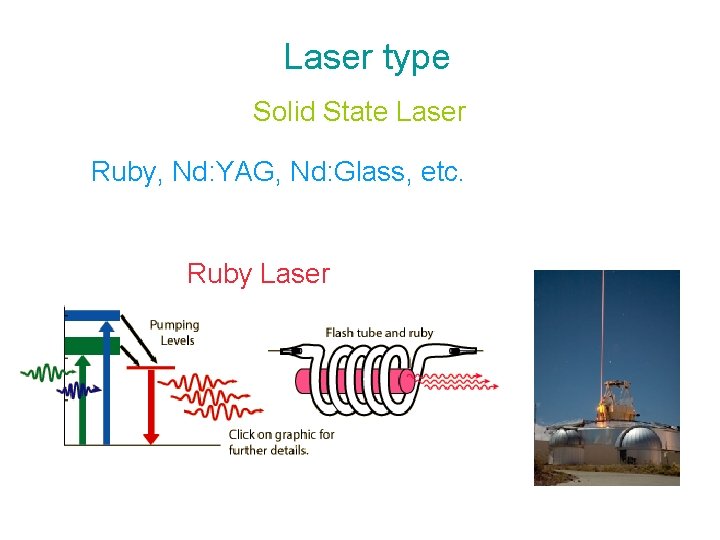 Laser type

Solid State Laser

Ruby, Nd:YAG, Nd:Glass, etc.

Ruby Laser

Pumping Levels

Flash tube and ruby

Click on graphic for further details.